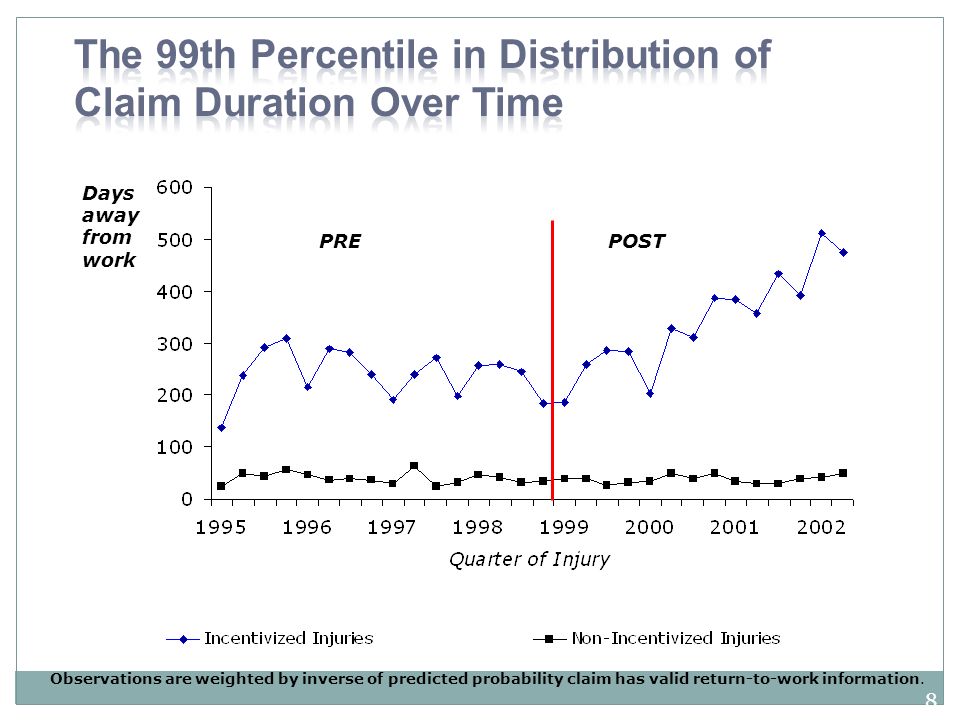 The 99th Percentile in Distribution of Claim Duration Over Time

Days away from work

600
500
400
300
200
100
0

PRE

POST

1995 1996 1997 1998 1999 2000 2001 2002

Quarter of Injury

Incentivized Injuries

Non-Incentivized Injuries

Observations are weighted by inverse of predicted probability claim has valid return-to-work information.

8